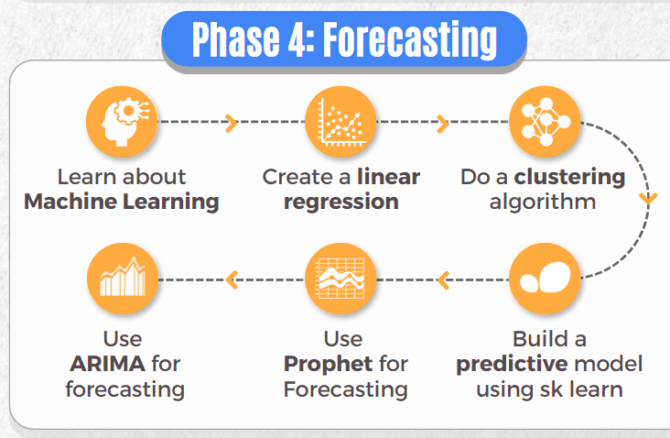 Phase 4: Forecasting

Learn about Machine Learning

Create a linear regression

Do a clustering algorithm

Build a predictive model using sk learn

Use Prophet for Forecasting

Use ARIMA for forecasting